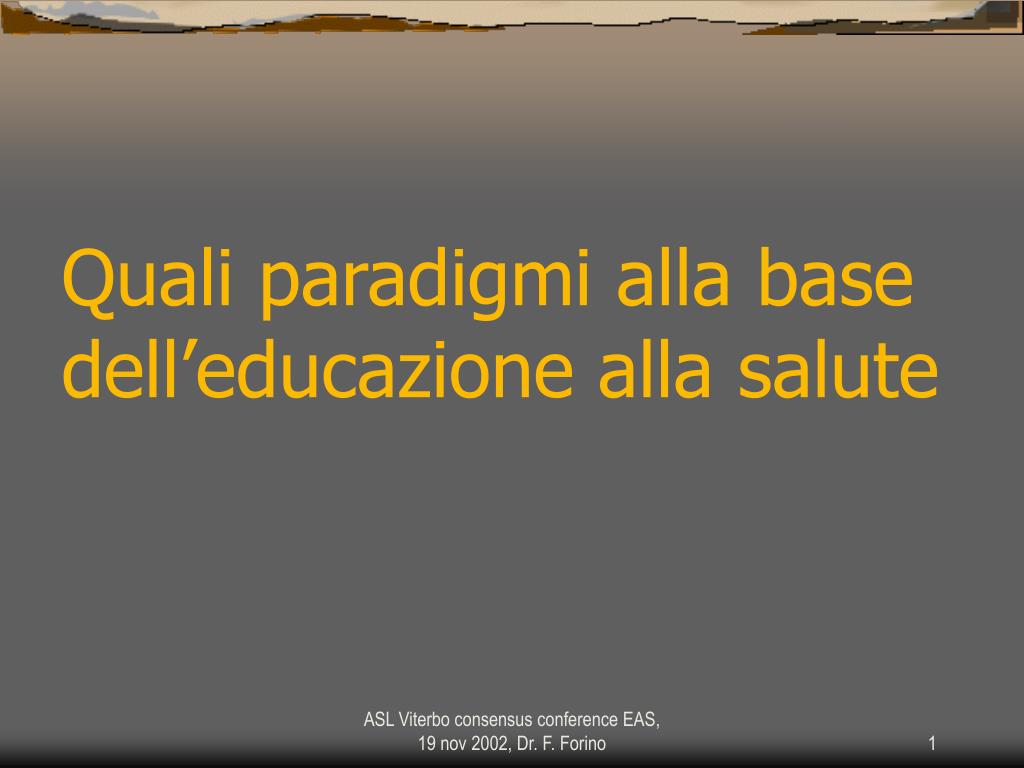 Quali paradigmi alla base dell’educazione alla salute

ASL Viterbo consensus conference EAS, 19 nov 2002, Dr. F. Forino

1